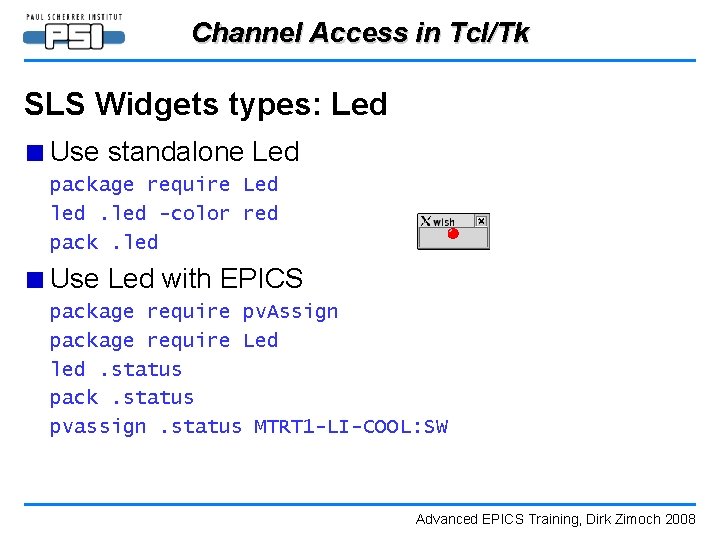 PAUL SCHERRER INSTITUT
PSI

Channel Access in Tcl/Tk

SLS Widgets types: Led

Use standalone Led

package require Led
led .led -color red
pack .led

X wish

Use Led with EPICS

package require pvAssign
package require Led
led .status
pack .status
pvassign .status MTRT1-LI-COOL:SW

Advanced EPICS Training, Dirk Zimoch 2008